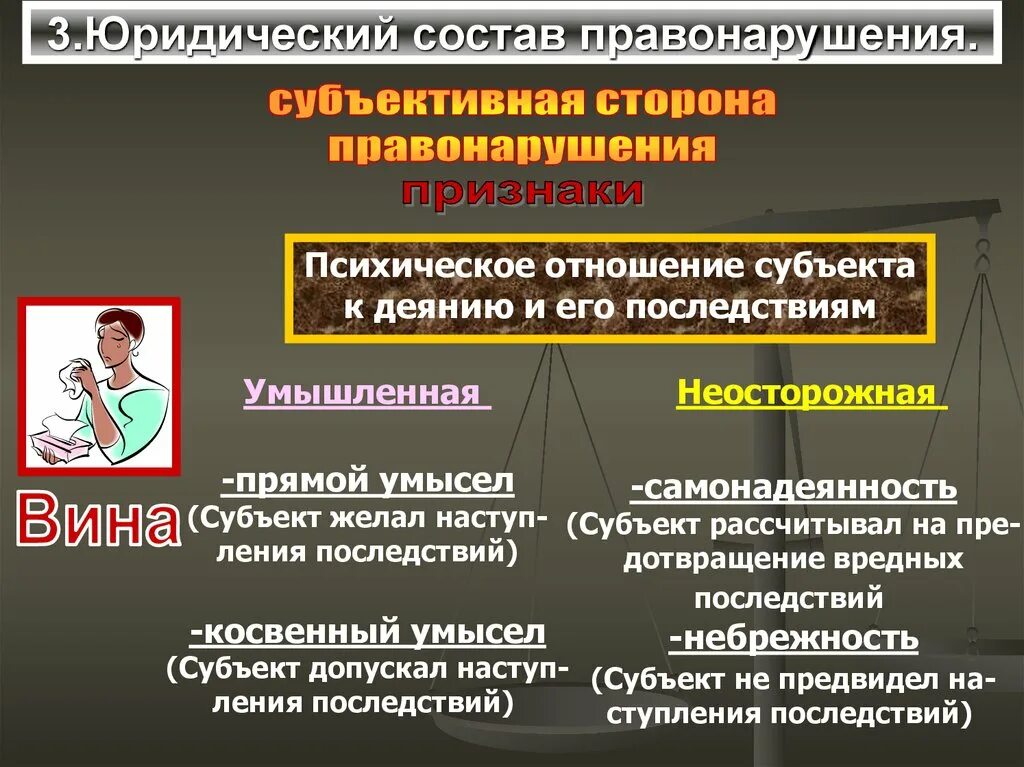 3.Юридический состав правонарушения.

субъективная сторона правонарушения признаки

Психическое отношение субъекта к деянию и его последствиям

Вина

Умышленная

-прямой умысел (Субъект желал наступления последствий)

-косвенный умысел (Субъект допускал наступления последствий)

Неосторожная

-самонадеянность (Субъект рассчитывал на предотвращение вредных последствий

-небрежность (Субъект не предвидел наступления последствий)